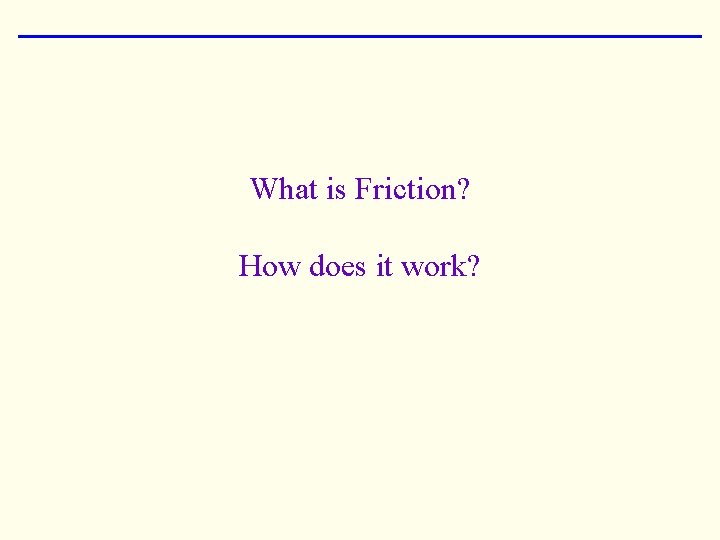 What is Friction?

How does it work?